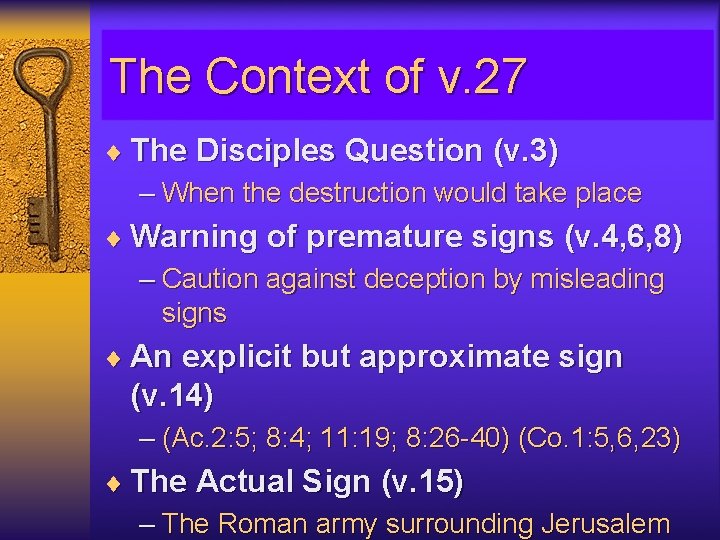 The Context of v.27

♦ The Disciples Question (v.3)
– When the destruction would take place

♦ Warning of premature signs (v.4,6,8)
– Caution against deception by misleading signs

♦ An explicit but approximate sign (v.14)
– (Ac.2:5; 8:4; 11:19; 8:26-40) (Co.1:5,6,23)

♦ The Actual Sign (v.15)
– The Roman army surrounding Jerusalem